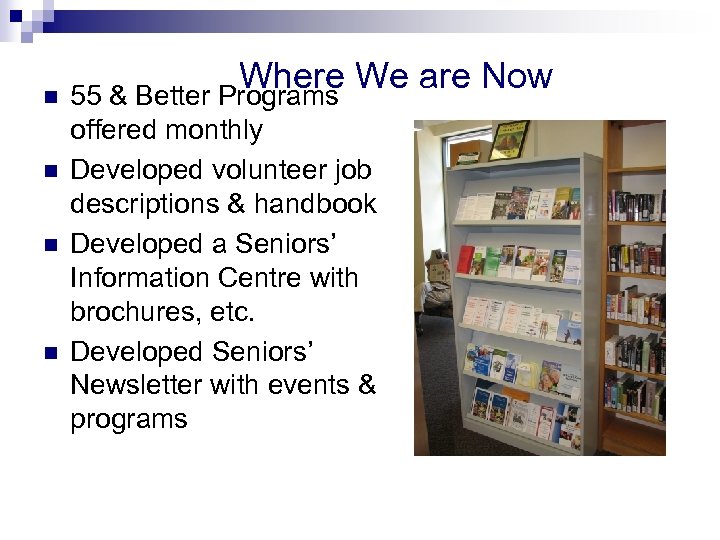 Where We are Now

- 55 & Better Programs offered monthly
- Developed volunteer job descriptions & handbook
- Developed a Seniors' Information Centre with brochures, etc.
- Developed Seniors' Newsletter with events & programs